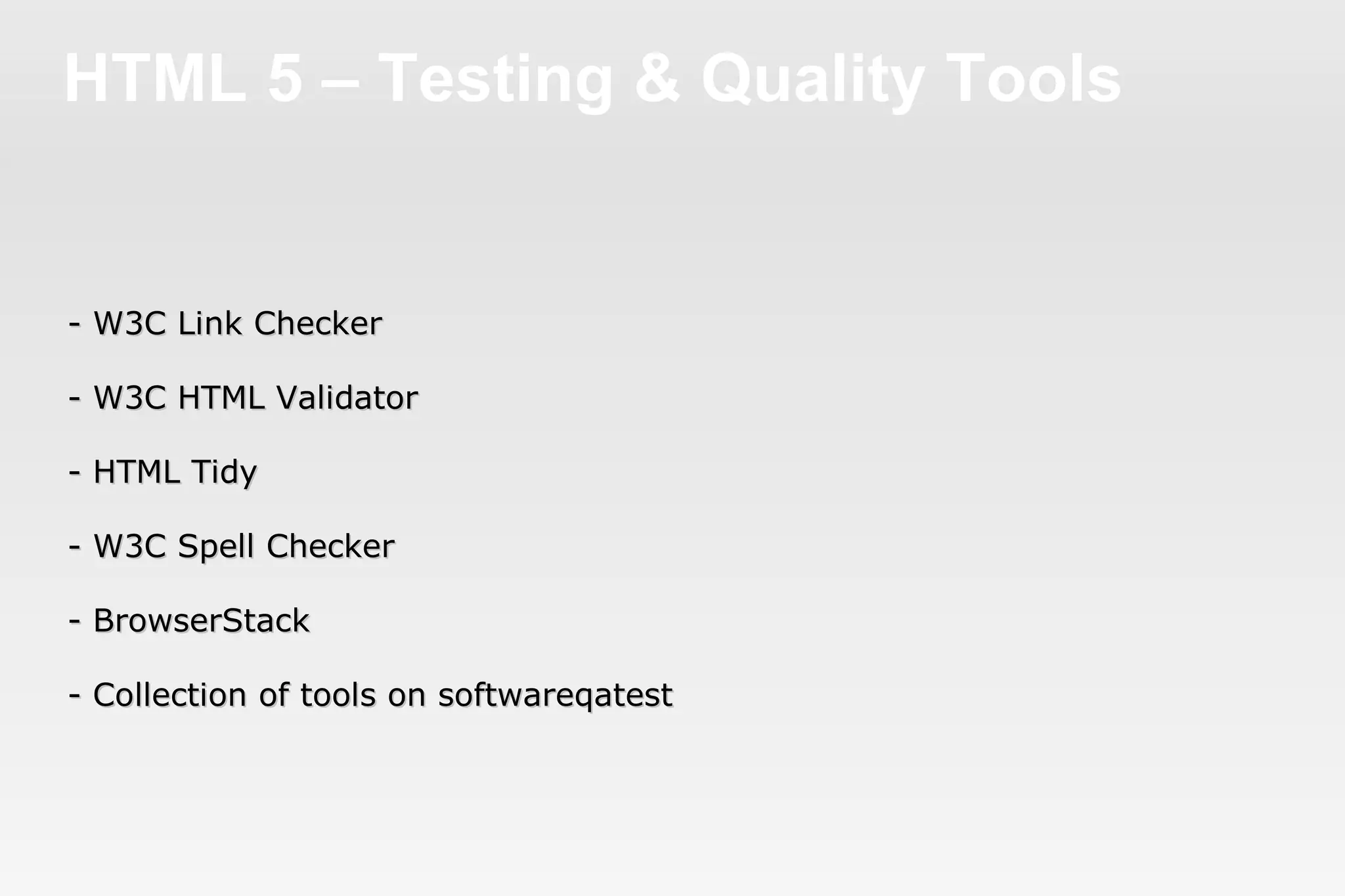 HTML 5 – Testing & Quality Tools

- W3C Link Checker

- W3C HTML Validator

- HTML Tidy

- W3C Spell Checker

- BrowserStack

- Collection of tools on softwareqatest